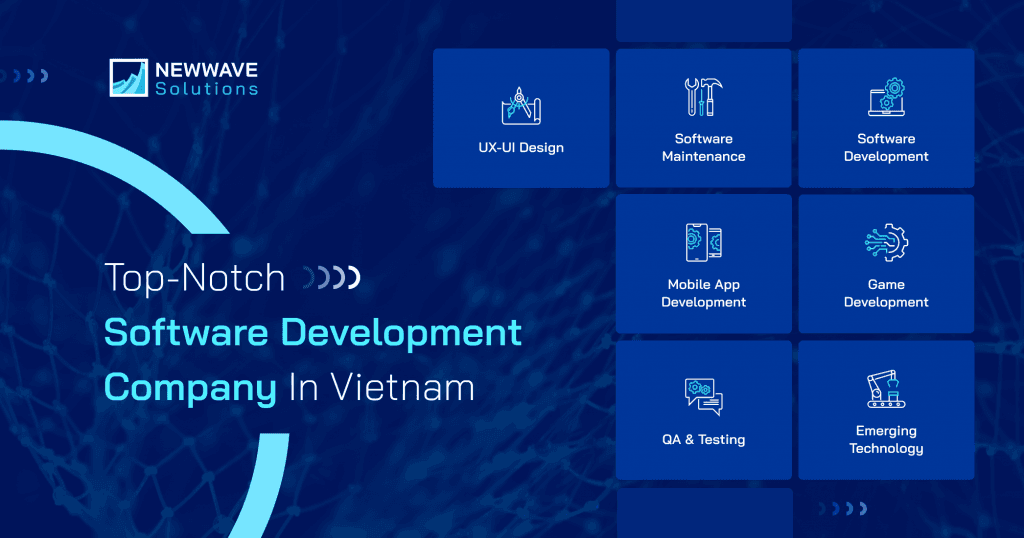 NEWWAVE
Solutions

Top-Notch
Software Development
Company In Vietnam

UX-UI Design

Software Maintenance

Software Development

Mobile App Development

Game Development

QA & Testing

Emerging Technology